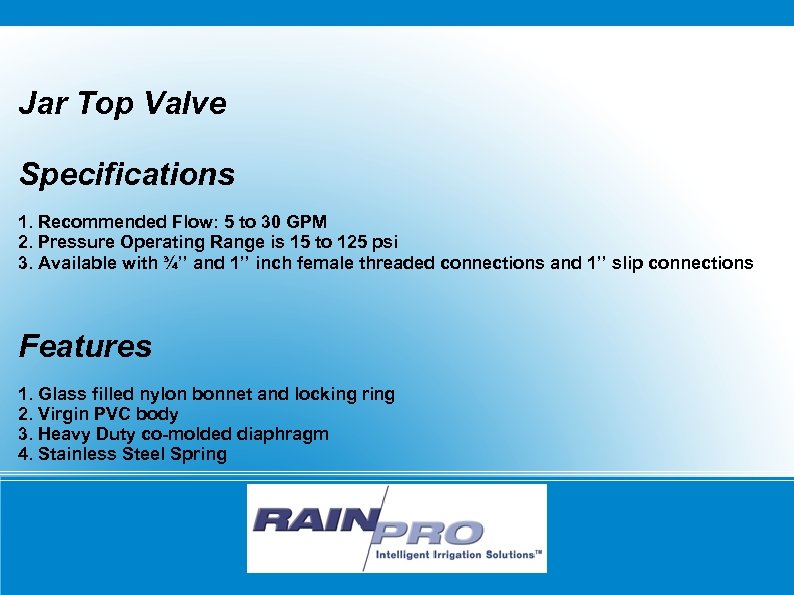 Jar Top Valve

Specifications

1. Recommended Flow: 5 to 30 GPM
2. Pressure Operating Range is 15 to 125 psi
3. Available with ¾'' and 1'' inch female threaded connections and 1'' slip connections

Features

1. Glass filled nylon bonnet and locking ring
2. Virgin PVC body
3. Heavy Duty co-molded diaphragm
4. Stainless Steel Spring

RAIN PRO
Intelligent Irrigation Solutions™